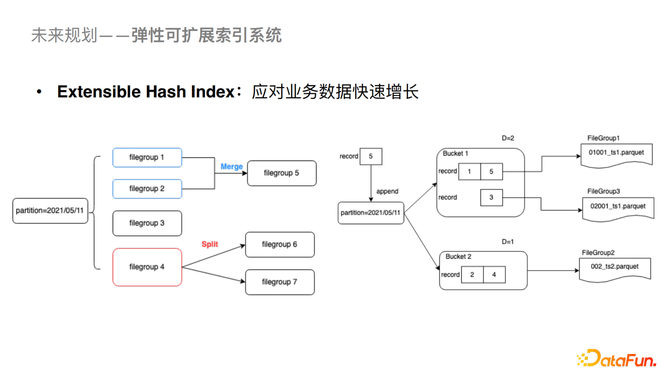 未来规划——弹性可扩展索引系统

• Extensible Hash Index：应对业务数据快速增长

partition=2021/05/11

filegroup 1

filegroup 2

filegroup 3

filegroup 4

Merge

filegroup 5

Split

filegroup 6

filegroup 7

record 5

append

partition=2021/05/11

D=2

Bucket 1

record 1 5

record 3

D=1

Bucket 2

record 2 4

FileGroup1

01001_ts1.parquet

FileGroup3

02001_ts1.parquet

FileGroup2

002_ts2.parquet

DataFun.